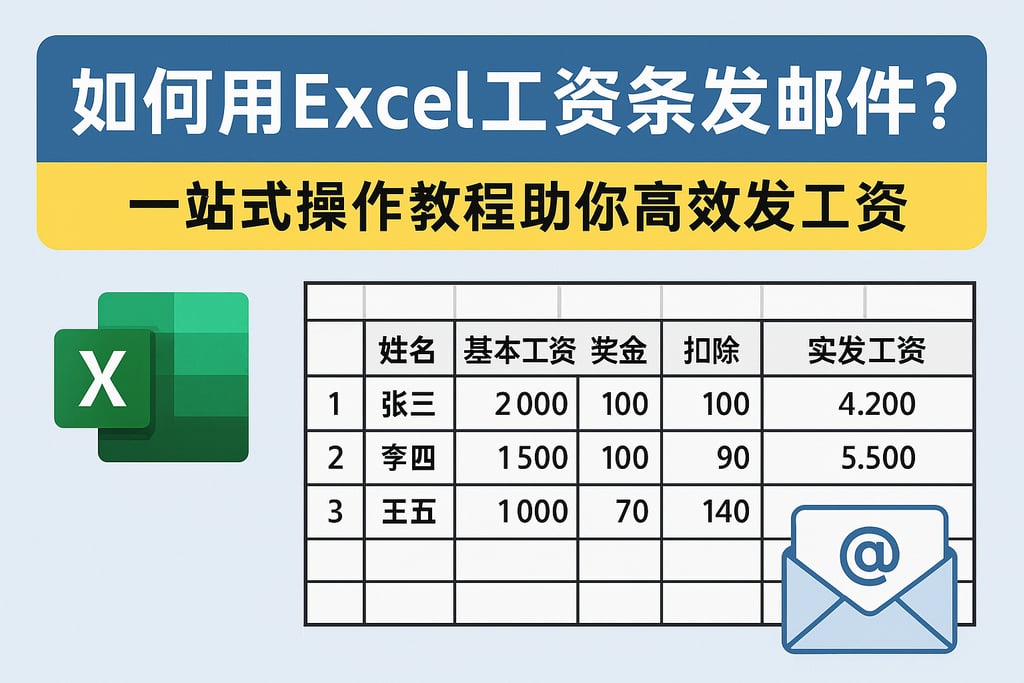 如何用Excel工资条发邮件？

一站式操作教程助你高效发工资

X

| | 姓名 | 基本工资 | 奖金 | 扣除 | 实发工资 |
|---|---|---|---|---|---|
| 1 | 张三 | 2000 | 100 | 100 | 4.200 |
| 2 | 李四 | 1500 | 100 | 90 | 5.500 |
| 3 | 王五 | 1000 | 70 | 140 | |

@